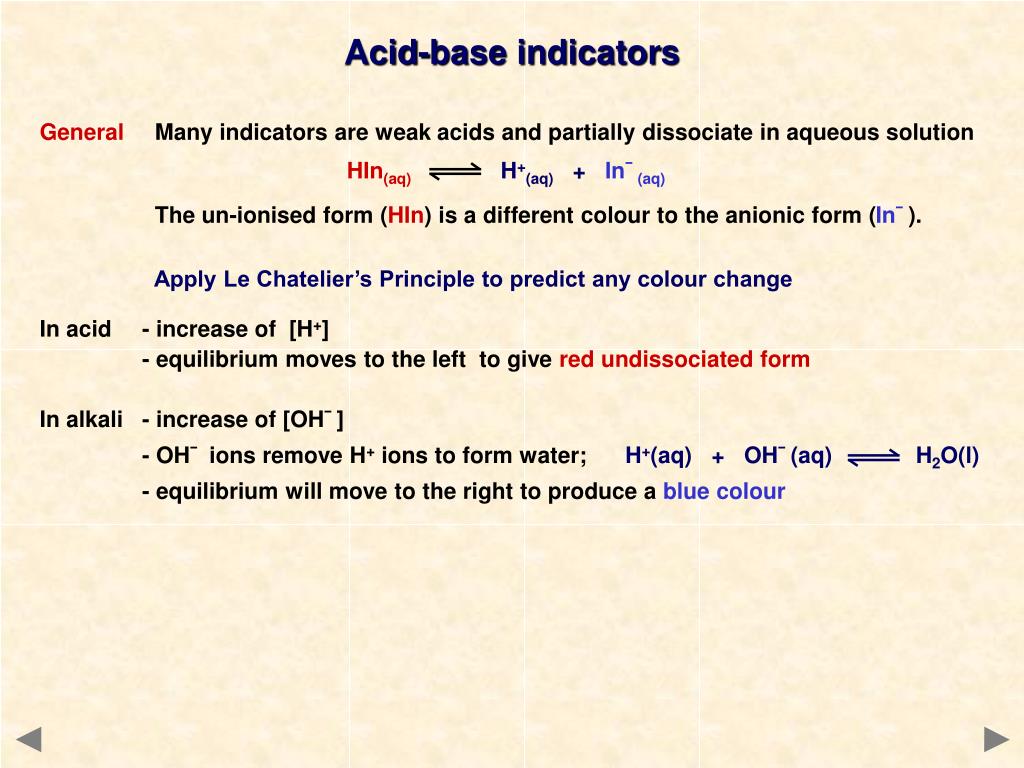 Acid-base indicators

General Many indicators are weak acids and partially dissociate in aqueous solution

$HIn_{(aq)} \rightleftharpoons H^+_{(aq)} + In^-_{(aq)}$

The un-ionised form (HIn) is a different colour to the anionic form ($In^-$).

Apply Le Chatelier's Principle to predict any colour change

In acid - increase of $[H^+]$
- equilibrium moves to the left to give red undissociated form

In alkali - increase of $[OH^-]$
- $OH^-$ ions remove $H^+$ ions to form water; $H^+(aq) + OH^-(aq) \rightleftharpoons H_2O(l)$
- equilibrium will move to the right to produce a blue colour